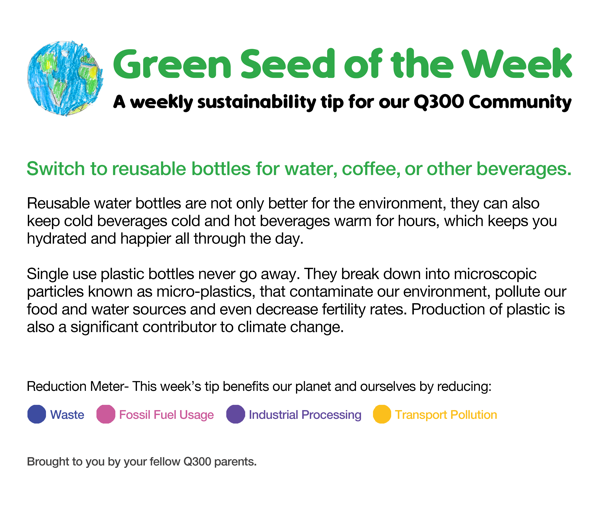 Green Seed of the Week

A weekly sustainability tip for our Q300 Community

Switch to reusable bottles for water, coffee, or other beverages.

Reusable water bottles are not only better for the environment, they can also keep cold beverages cold and hot beverages warm for hours, which keeps you hydrated and happier all through the day.

Single use plastic bottles never go away. They break down into microscopic particles known as micro-plastics, that contaminate our environment, pollute our food and water sources and even decrease fertility rates. Production of plastic is also a significant contributor to climate change.

Reduction Meter- This week's tip benefits our planet and ourselves by reducing:

Waste Fossil Fuel Usage Industrial Processing Transport Pollution

Brought to you by your fellow Q300 parents.